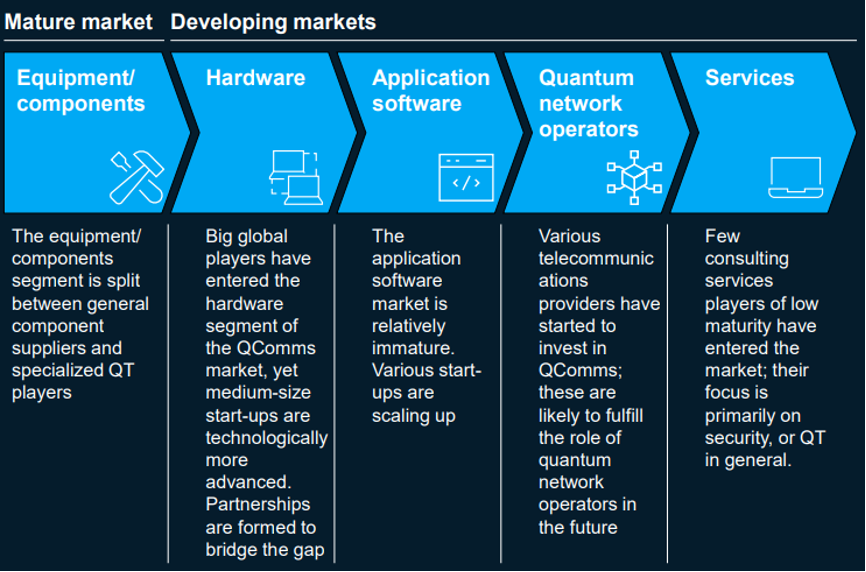 Mature market

Developing markets

Equipment/ components

Hardware

Application software

Quantum network operators

Services

The equipment/ components segment is split between general component suppliers and specialized QT players

Big global players have entered the hardware segment of the QComms market, yet medium-size start-ups are technologically more advanced. Partnerships are formed to bridge the gap

The application software market is relatively immature. Various start-ups are scaling up

Various telecommunications providers have started to invest in QComms; these are likely to fulfill the role of quantum network operators in the future

Few consulting services players of low maturity have entered the market; their focus is primarily on security, or QT in general.